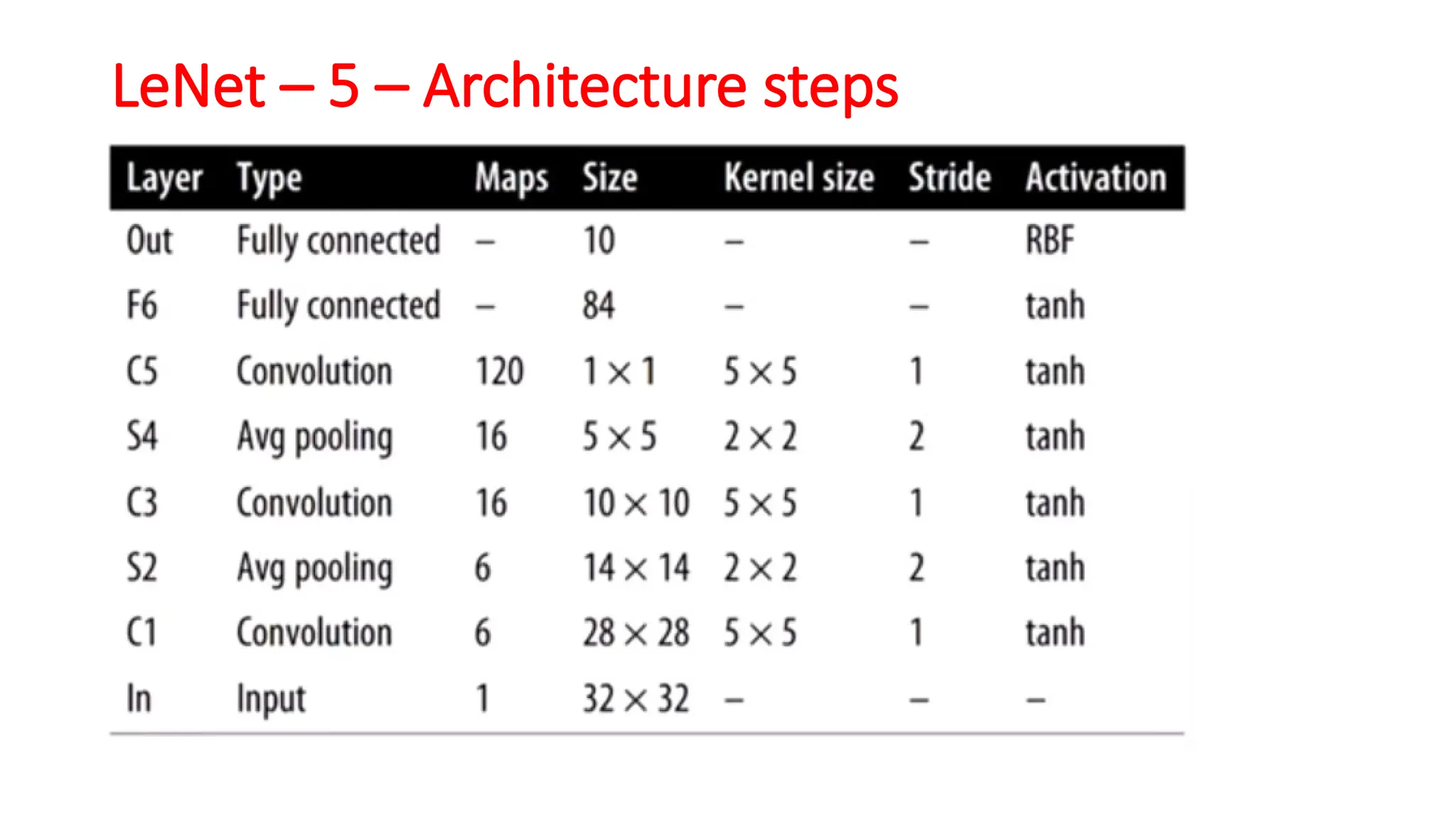 LeNet – 5 – Architecture steps

| Layer | Type | Maps | Size | Kernel size | Stride | Activation |
|---|---|---|---|---|---|---|
| Out | Fully connected | – | 10 | – | – | RBF |
| F6 | Fully connected | – | 84 | – | – | tanh |
| C5 | Convolution | 120 | $1 \times 1$ | $5 \times 5$ | 1 | tanh |
| S4 | Avg pooling | 16 | $5 \times 5$ | $2 \times 2$ | 2 | tanh |
| C3 | Convolution | 16 | $10 \times 10$ | $5 \times 5$ | 1 | tanh |
| S2 | Avg pooling | 6 | $14 \times 14$ | $2 \times 2$ | 2 | tanh |
| C1 | Convolution | 6 | $28 \times 28$ | $5 \times 5$ | 1 | tanh |
| In | Input | 1 | $32 \times 32$ | – | – | – |